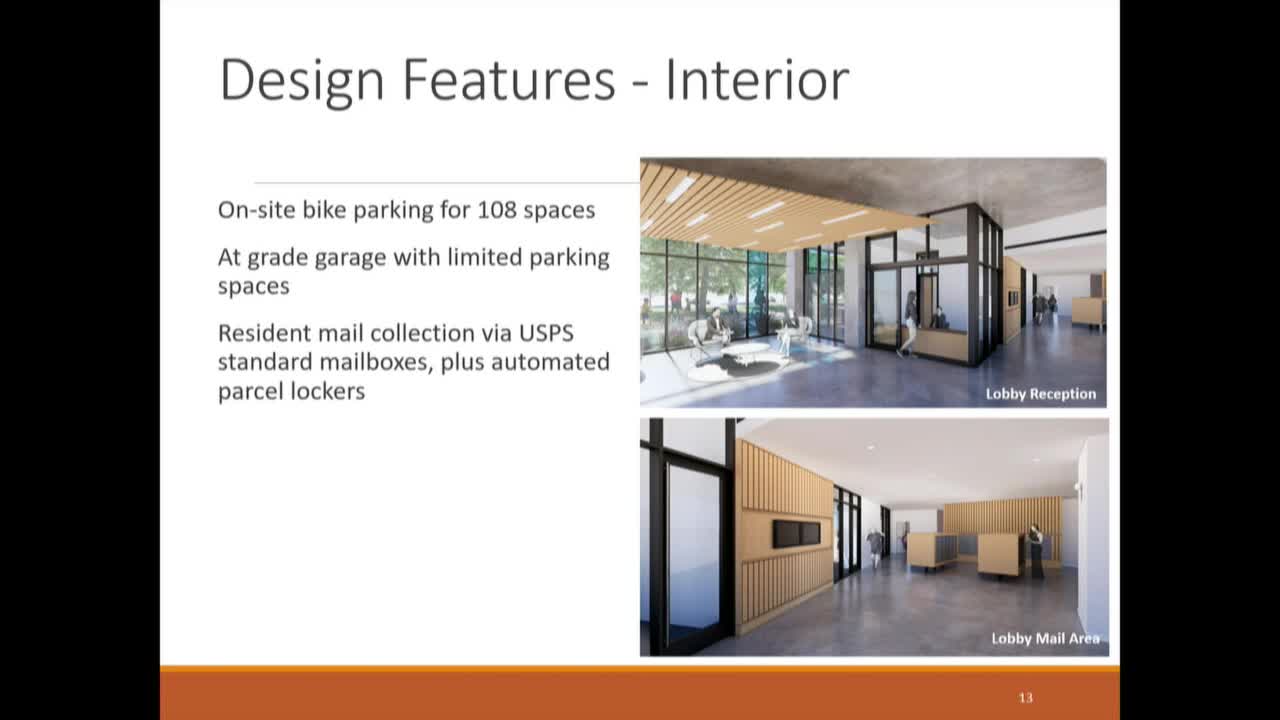 Design Features - Interior

On-site bike parking for 108 spaces

At grade garage with limited parking spaces

Resident mail collection via USPS standard mailboxes, plus automated parcel lockers

Lobby Reception

Lobby Mail Area

13